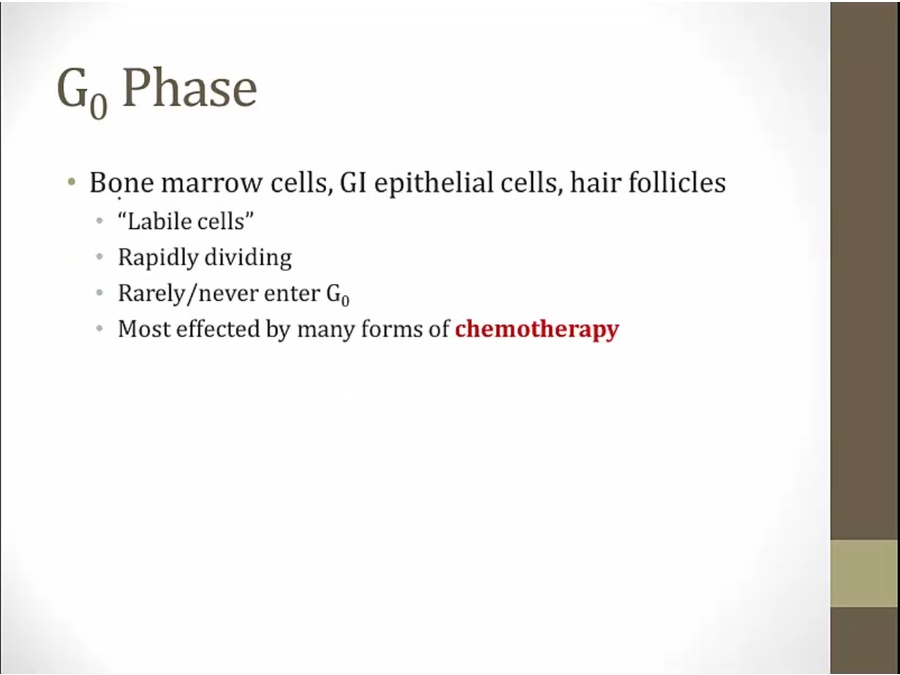 $G_0$ Phase

• Bone marrow cells, GI epithelial cells, hair follicles
  • "Labile cells"
  • Rapidly dividing
  • Rarely/never enter $G_0$
  • Most effected by many forms of chemotherapy